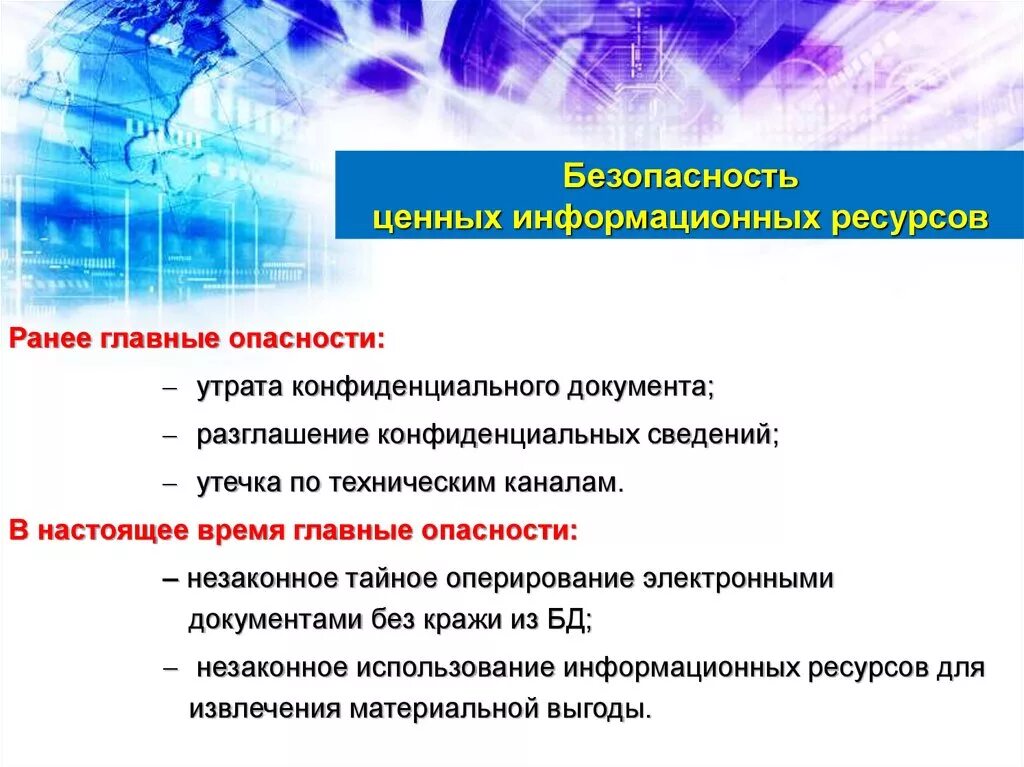 Безопасность ценных информационных ресурсов

Ранее главные опасности:

– утрата конфиденциального документа;

– разглашение конфиденциальных сведений;

– утечка по техническим каналам.

В настоящее время главные опасности:

– незаконное тайное оперирование электронными документами без кражи из БД;

– незаконное использование информационных ресурсов для извлечения материальной выгоды.